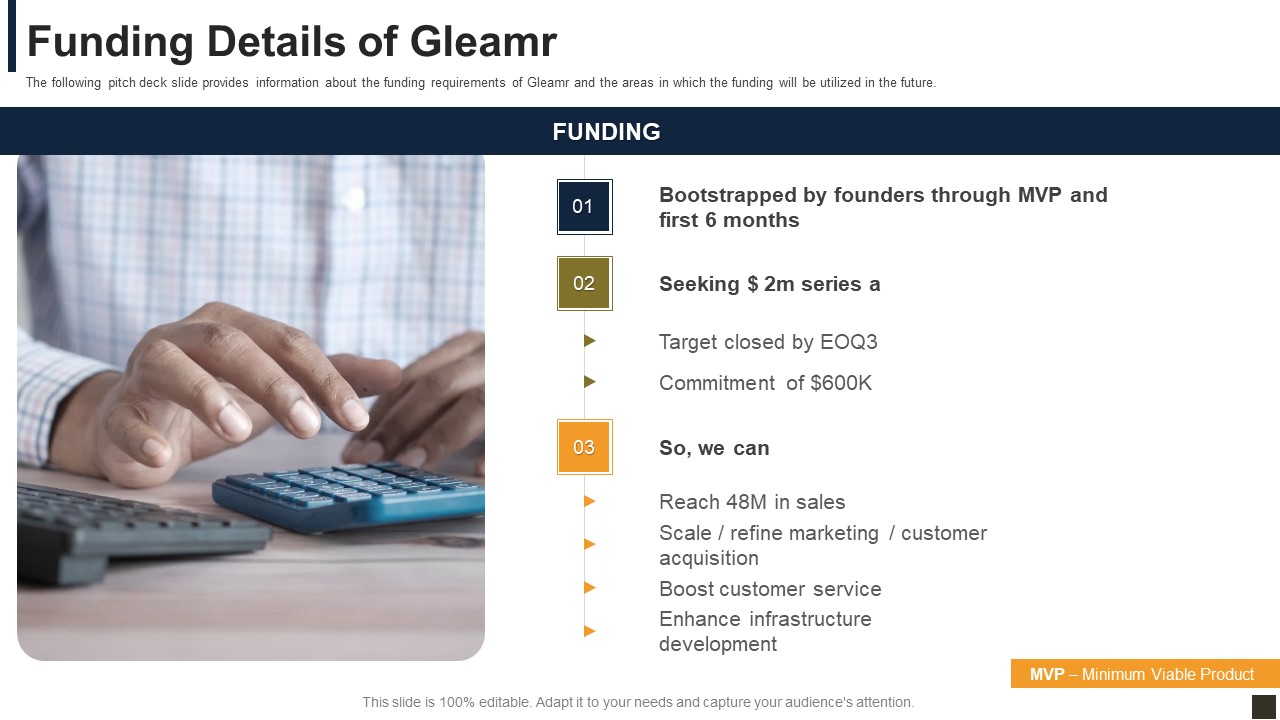 Funding Details of Gleamr

The following pitch deck slide provides information about the funding requirements of Gleamr and the areas in which the funding will be utilized in the future.

FUNDING

01

Bootstrapped by founders through MVP and first 6 months

02

Seeking $ 2m series a

Target closed by EOQ3

Commitment of $600K

03

So, we can

Reach 48M in sales

Scale / refine marketing / customer acquisition

Boost customer service

Enhance infrastructure development

MVP – Minimum Viable Product

This slide is 100% editable. Adapt it to your needs and capture your audience's attention.